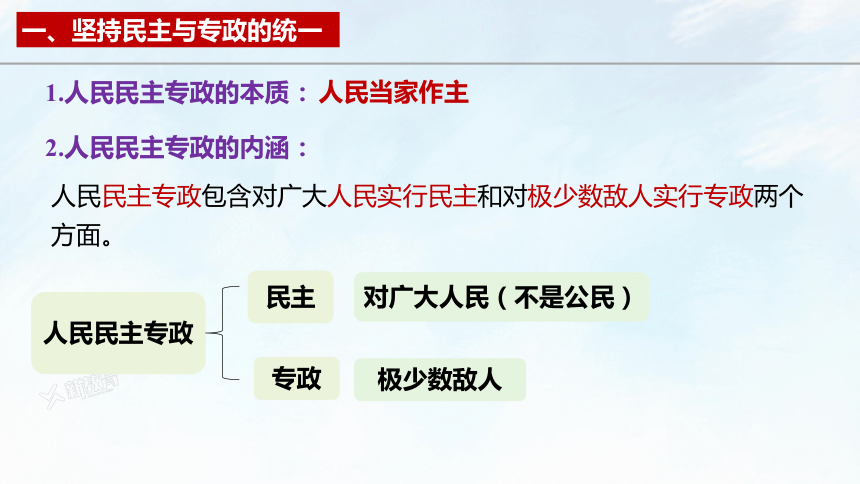 一、坚持民主与专政的统一

1.人民民主专政的本质：人民当家作主

2.人民民主专政的内涵：

人民民主专政包含对广大人民实行民主和对极少数敌人实行专政两个方面。

人民民主专政

民主

对广大人民（不是公民）

专政

极少数敌人

新教育